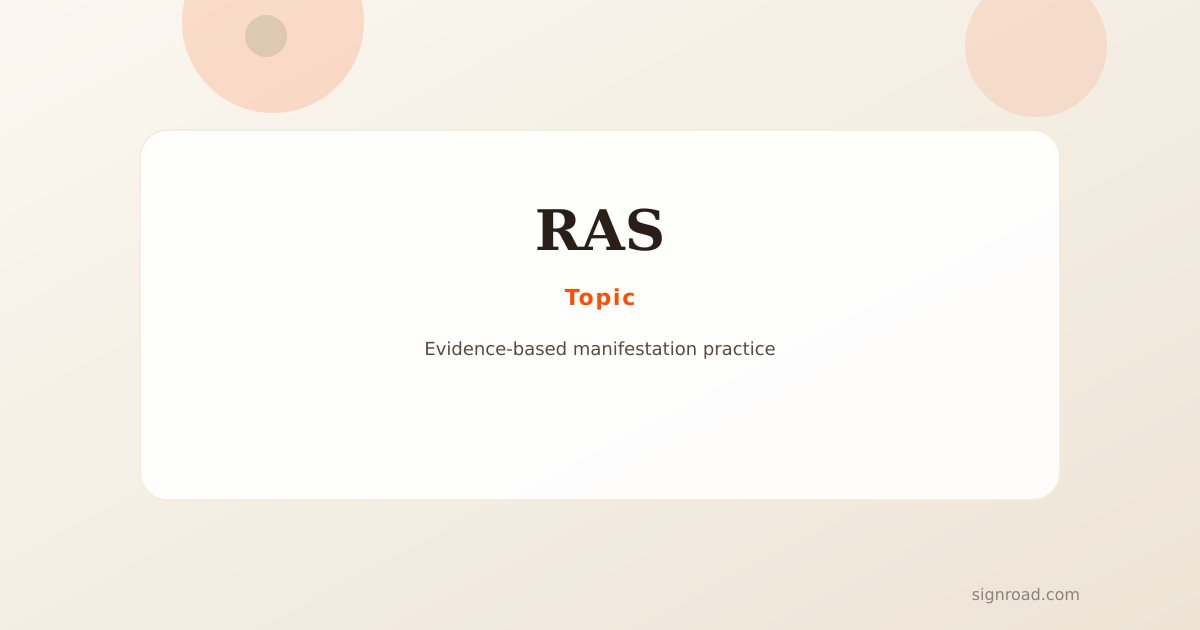 RAS

Topic

Evidence-based manifestation practice

signroad.com